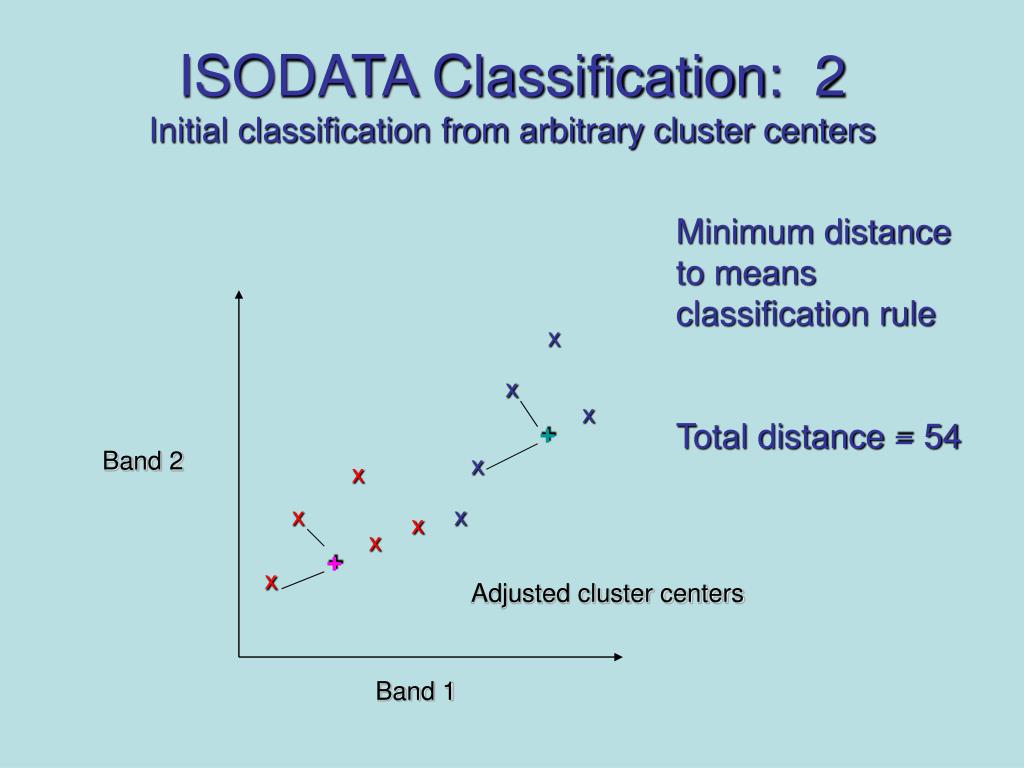 ISODATA Classification: 2
Initial classification from arbitrary cluster centers

Minimum distance to means classification rule

Total distance = 54

Band 2

x
x
x
+
x
x
x
x
x
x
+
x

Adjusted cluster centers

Band 1